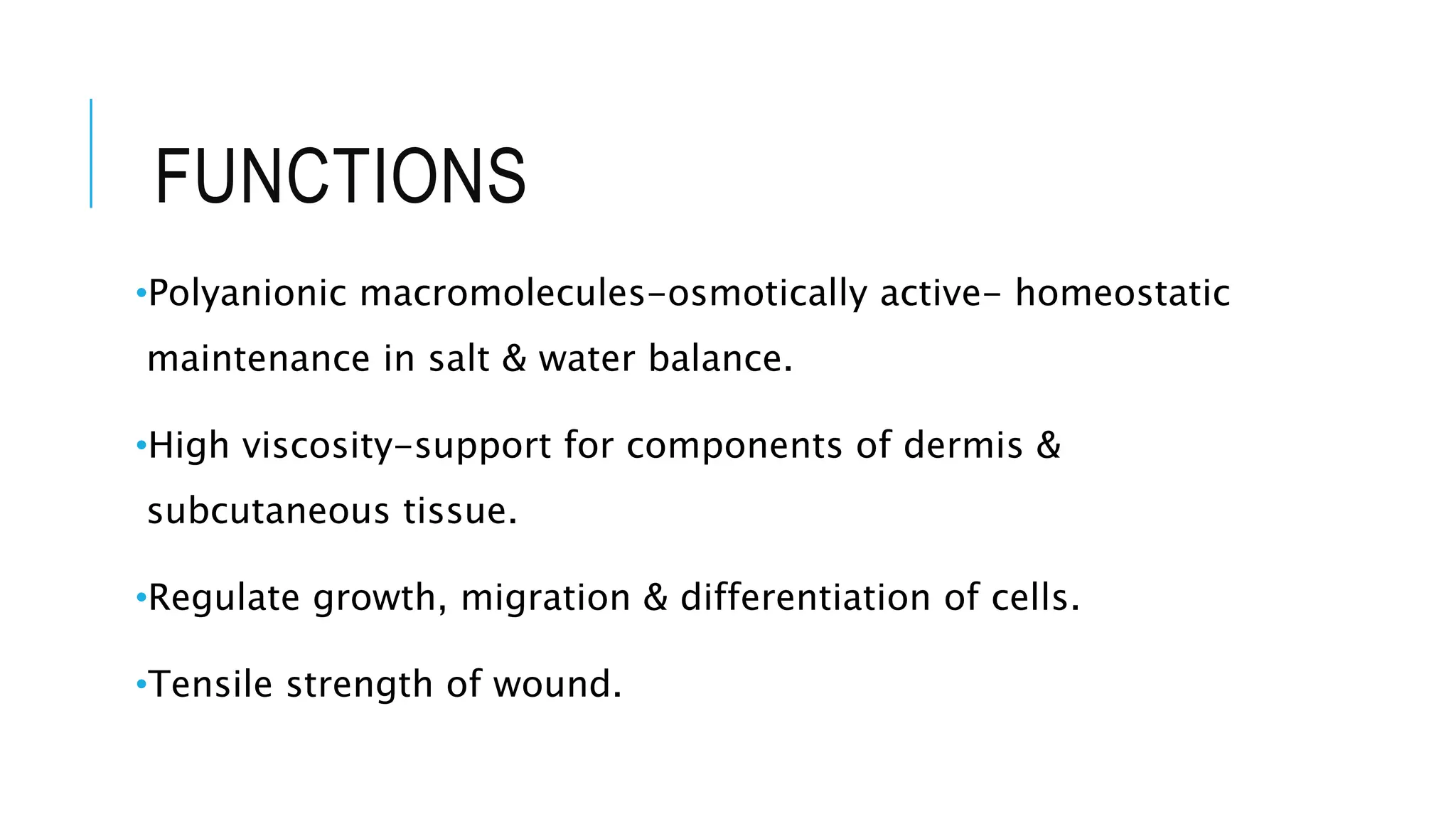 FUNCTIONS

•Polyanionic macromolecules-osmotically active- homeostatic maintenance in salt & water balance.

•High viscosity-support for components of dermis & subcutaneous tissue.

•Regulate growth, migration & differentiation of cells.

•Tensile strength of wound.